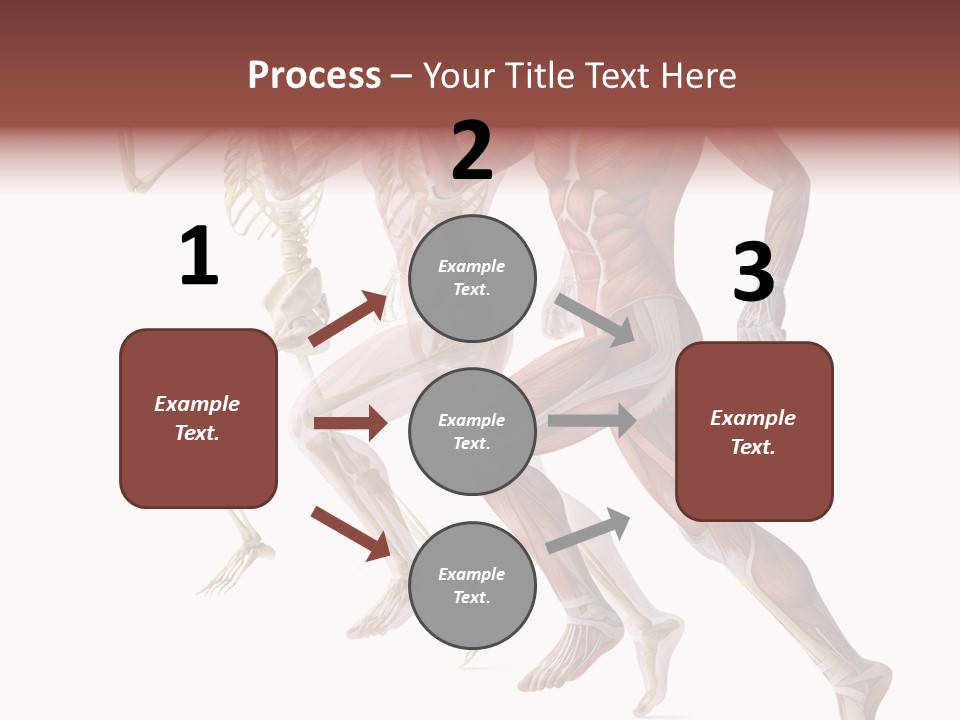 Process – Your Title Text Here

1

Example Text.

2

Example Text.

Example Text.

Example Text.

3

Example Text.